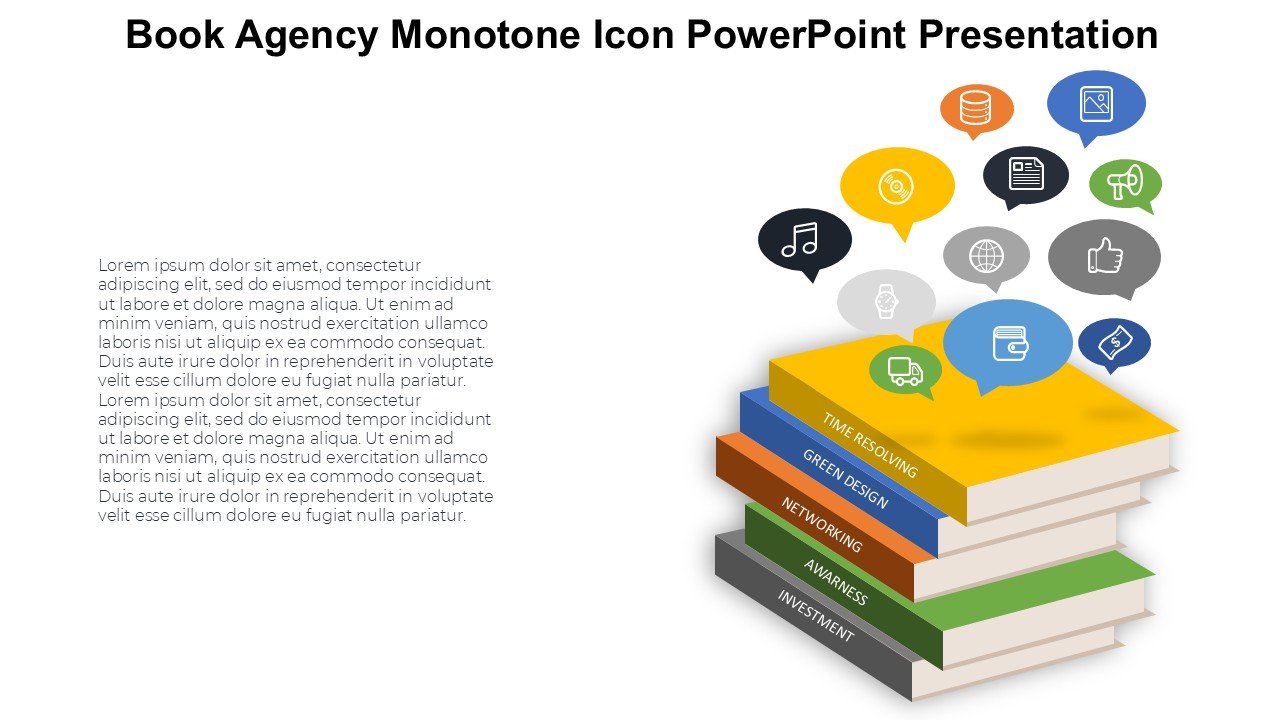 Book Agency Monotone Icon PowerPoint Presentation

Lorem ipsum dolor sit amet, consectetur adipiscing elit, sed do eiusmod tempor incididunt ut labore et dolore magna aliqua. Ut enim ad minim veniam, quis nostrud exercitation ullamco laboris nisi ut aliquip ex ea commodo consequat. Duis aute irure dolor in reprehenderit in voluptate velit esse cillum dolore eu fugiat nulla pariatur. Lorem ipsum dolor sit amet, consectetur adipiscing elit, sed do eiusmod tempor incididunt ut labore et dolore magna aliqua. Ut enim ad minim veniam, quis nostrud exercitation ullamco laboris nisi ut aliquip ex ea commodo consequat. Duis aute irure dolor in reprehenderit in voluptate velit esse cillum dolore eu fugiat nulla pariatur.

TIME RESOLVING
GREEN DESIGN
NETWORKING
AWARNESS
INVESTMENT